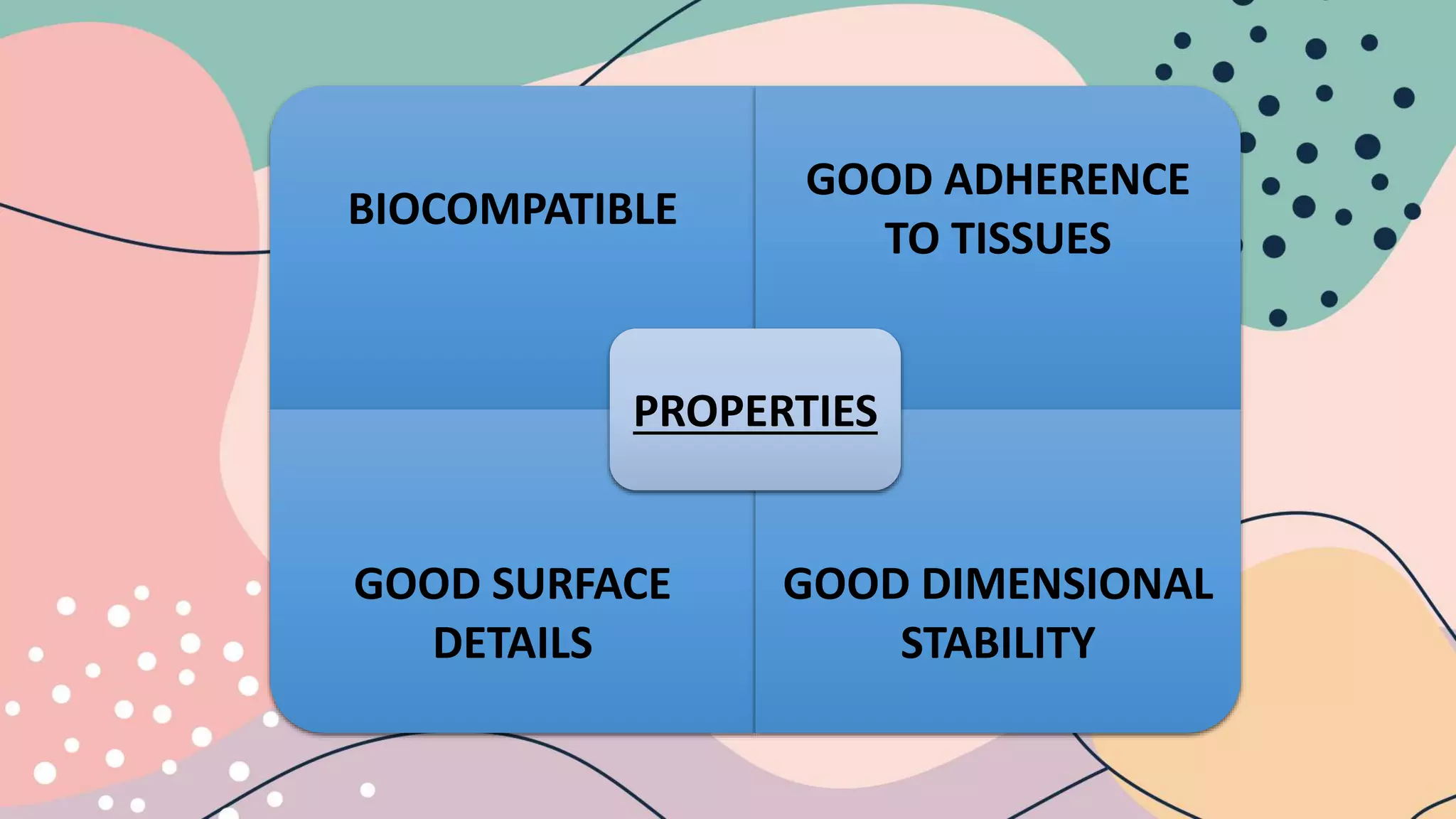 BIOCOMPATIBLE

GOOD ADHERENCE TO TISSUES

PROPERTIES

GOOD SURFACE DETAILS

GOOD DIMENSIONAL STABILITY